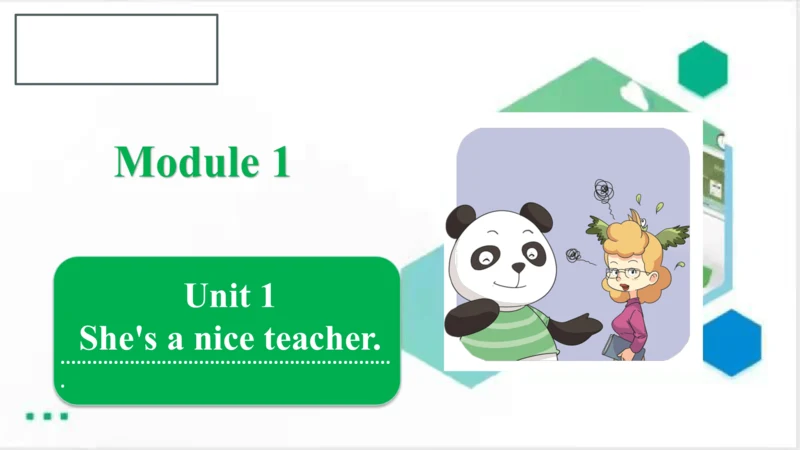 Module 1

Unit 1
She's a nice teacher.